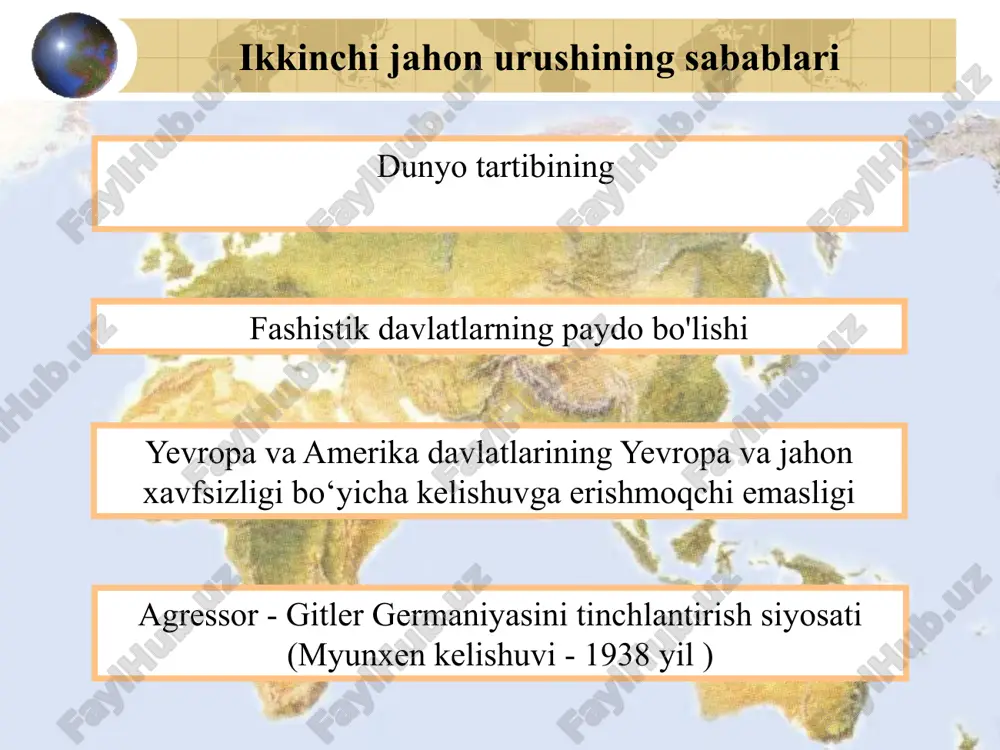 Ikkinchi jahon urushining sabablari

Dunyo tartibining

Fashistik davlatlarning paydo bo'lishi

Yevropa va Amerika davlatlarining Yevropa va jahon xavfsizligi bo‘yicha kelishuvga erishmoqchi emasligi

Agressor - Gitler Germaniyasini tinchlantirish siyosati (Myunxen kelishuvi - 1938 yil )

FaylHub.uz